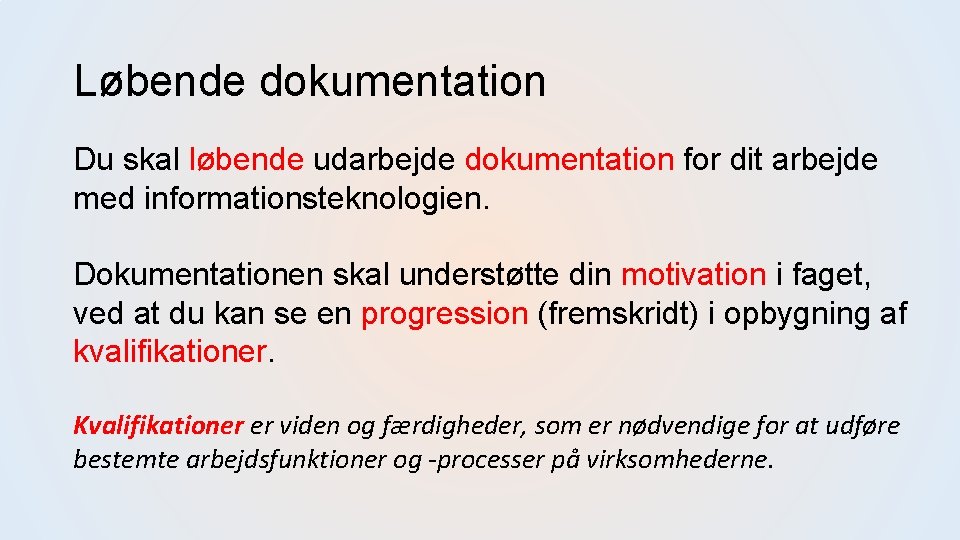 Løbende dokumentation

Du skal løbende udarbejde dokumentation for dit arbejde med informationsteknologien.

Dokumentationen skal understøtte din motivation i faget, ved at du kan se en progression (fremskridt) i opbygning af kvalifikationer.

Kvalifikationer er viden og færdigheder, som er nødvendige for at udføre bestemte arbejdsfunktioner og -processer på virksomhederne.